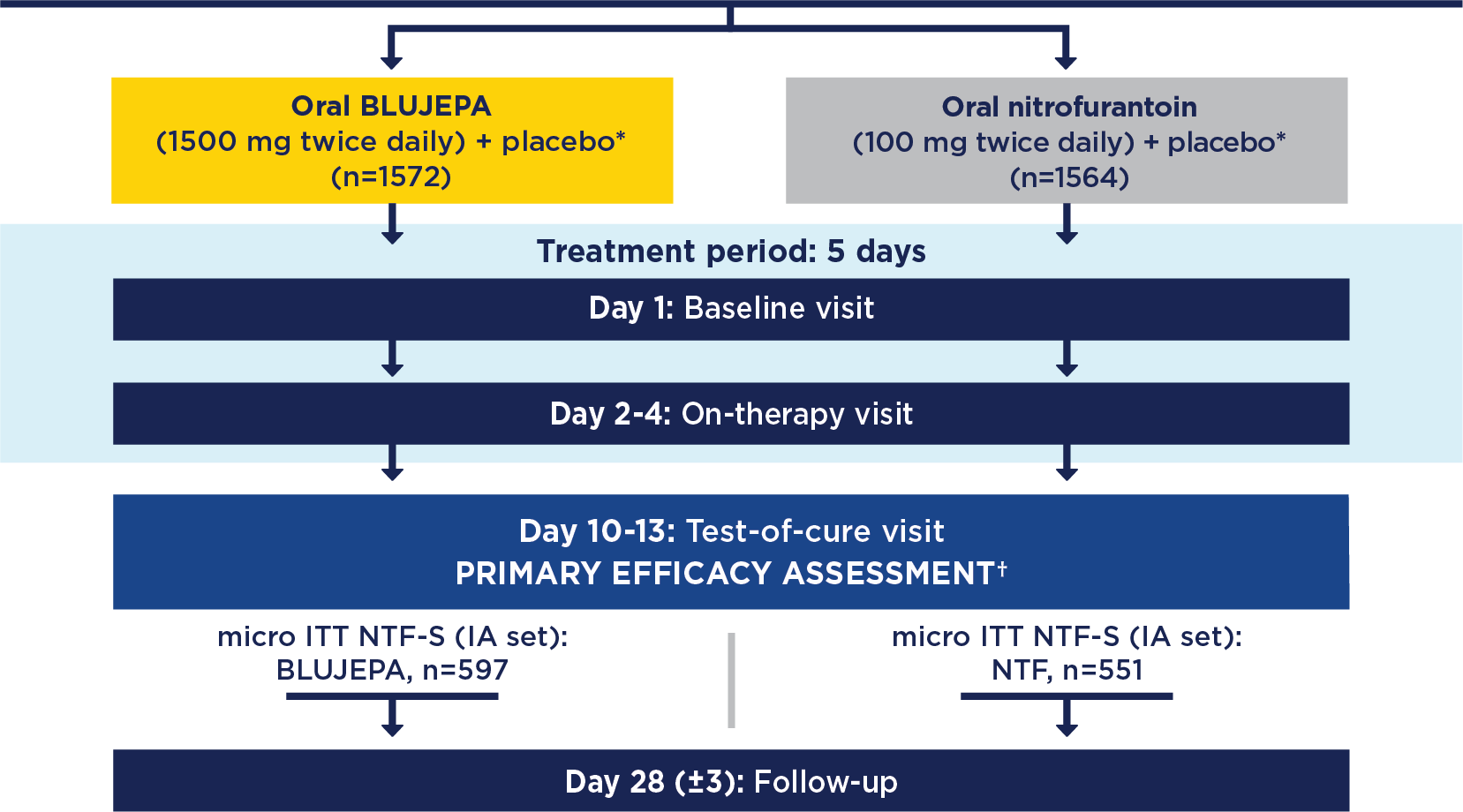 Oral BLUJEPA
(1500 mg twice daily) + placebo*
(n=1572)

Oral nitrofurantoin
(100 mg twice daily) + placebo*
(n=1564)

Treatment period: 5 days

Day 1: Baseline visit

Day 2-4: On-therapy visit

Day 10-13: Test-of-cure visit
PRIMARY EFFICACY ASSESSMENT†

micro ITT NTF-S (IA set):
BLUJEPA, n=597

micro ITT NTF-S (IA set):
NTF, n=551

Day 28 (±3): Follow-up